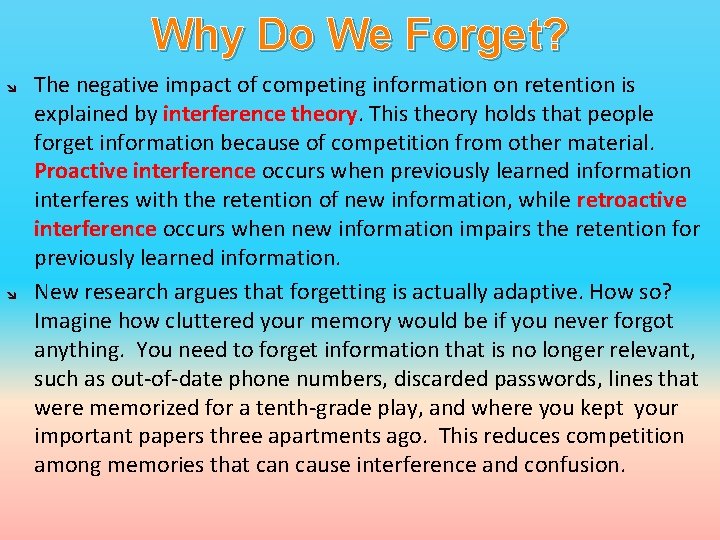 Why Do We Forget?

The negative impact of competing information on retention is explained by interference theory. This theory holds that people forget information because of competition from other material. Proactive interference occurs when previously learned information interferes with the retention of new information, while retroactive interference occurs when new information impairs the retention for previously learned information.

New research argues that forgetting is actually adaptive. How so? Imagine how cluttered your memory would be if you never forgot anything. You need to forget information that is no longer relevant, such as out-of-date phone numbers, discarded passwords, lines that were memorized for a tenth-grade play, and where you kept your important papers three apartments ago. This reduces competition among memories that can cause interference and confusion.